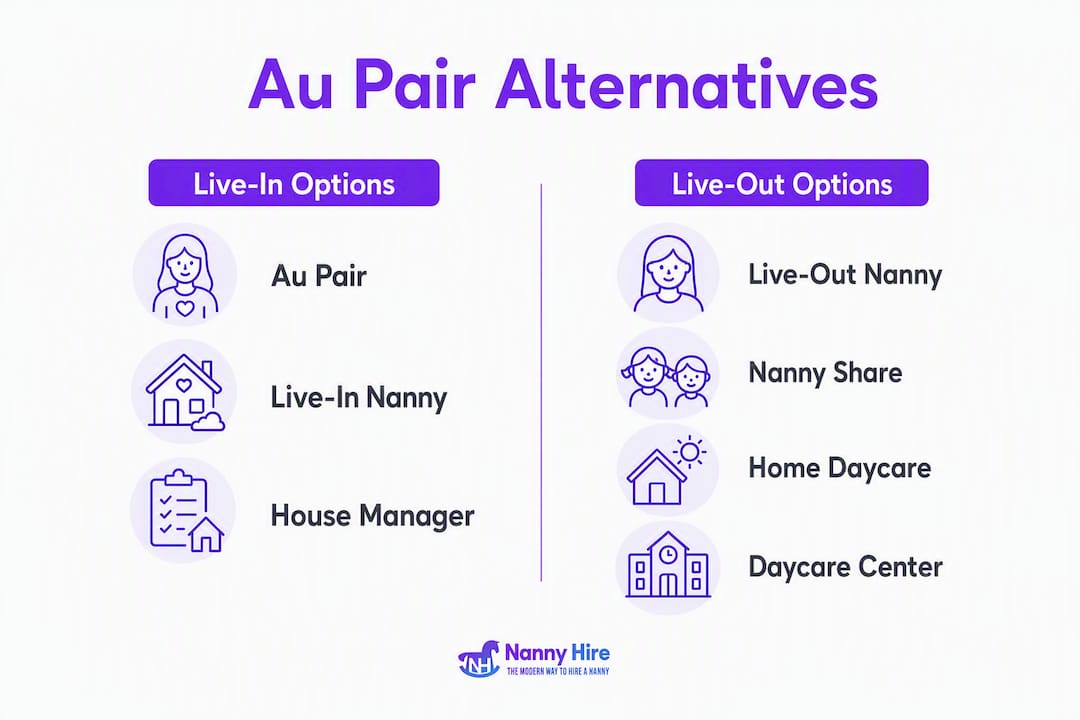 Au Pair Alternatives

Live-In Options

Au Pair

Live-In Nanny

House Manager

Live-Out Options

Live-Out Nanny

Nanny Share

Home Daycare

Daycare Center

NH Nanny Hire
THE MODERN WAY TO HIRE A NANNY